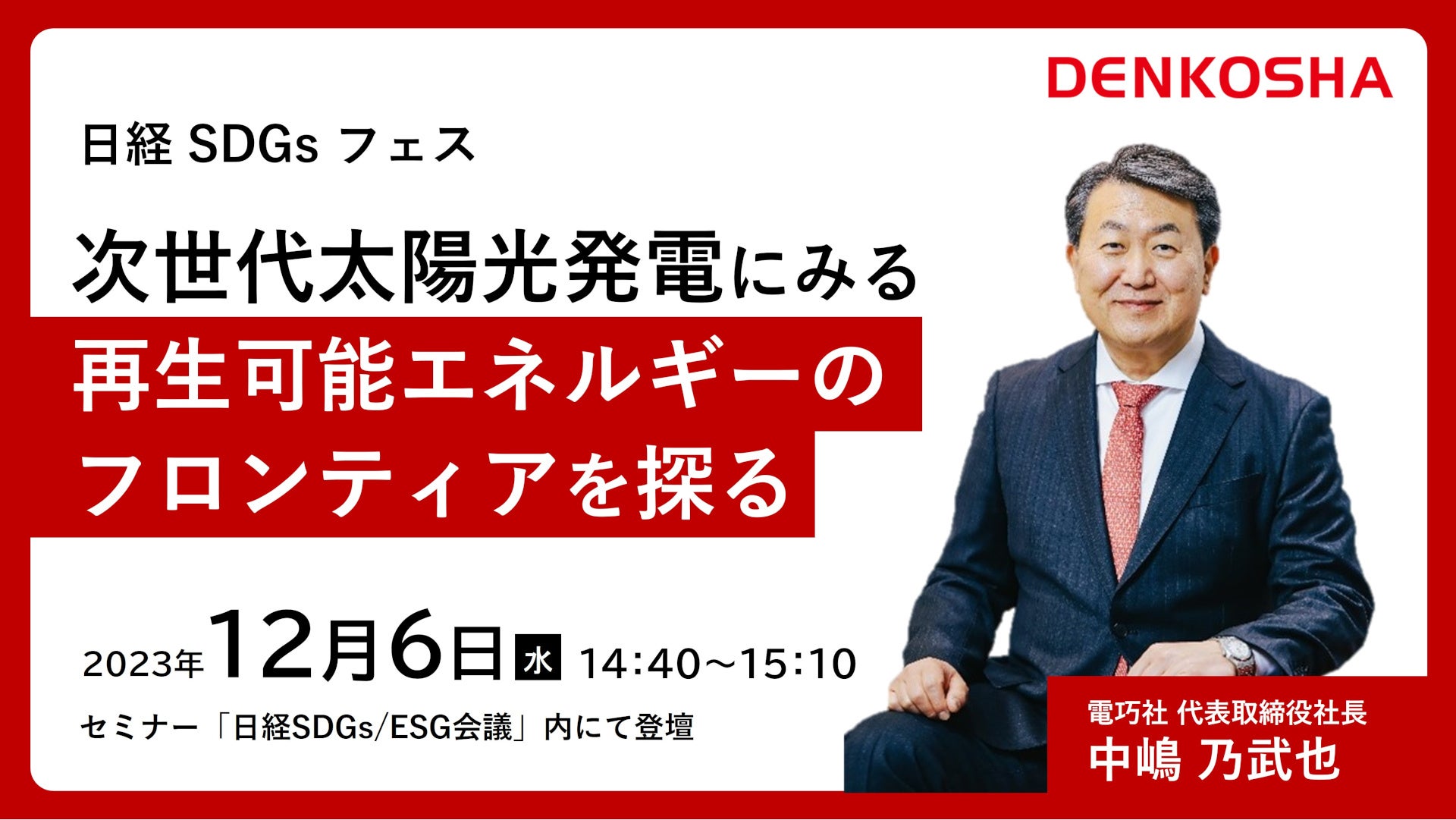 DENKOSHA

日経 SDGs フェス

次世代太陽光発電にみる
再生可能エネルギーの
フロンティアを探る

2023年12月6日 水 14:40～15:10

セミナー「日経SDGs/ESG会議」内にて登壇

電巧社 代表取締役社長
中嶋 乃武也